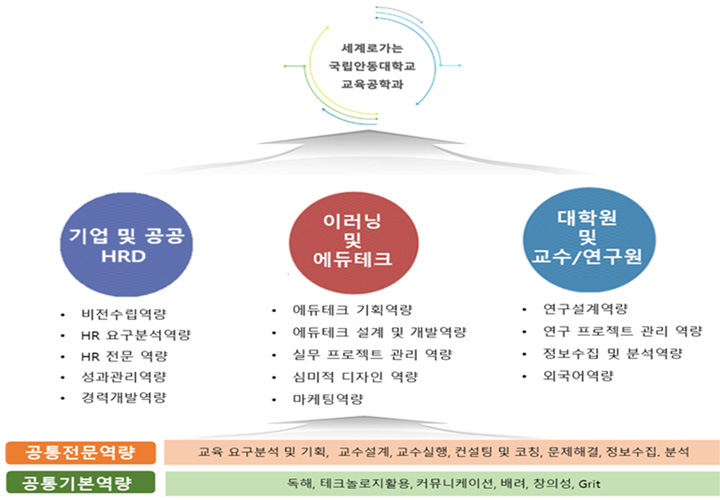 세계로가는
국립안동대학교
교육공학과

기업 및 공공
HRD

- 비전수립역량
- HR 요구분석역량
- HR 전문 역량
- 성과관리역량
- 경력개발역량

이러닝
및
에듀테크

- 에듀테크 기획역량
- 에듀테크 설계 및 개발역량
- 실무 프로젝트 관리 역량
- 심미적 디자인 역량
- 마케팅역량

대학원
및
교수/연구원

- 연구설계역량
- 연구 프로젝트 관리 역량
- 정보수집 및 분석역량
- 외국어역량

공통전문역량
교육 요구분석 및 기획, 교수설계, 교수실행, 컨설팅 및 코칭, 문제해결, 정보수집. 분석

공통기본역량
독해, 테크놀로지활용, 커뮤니케이션, 배려, 창의성, Grit